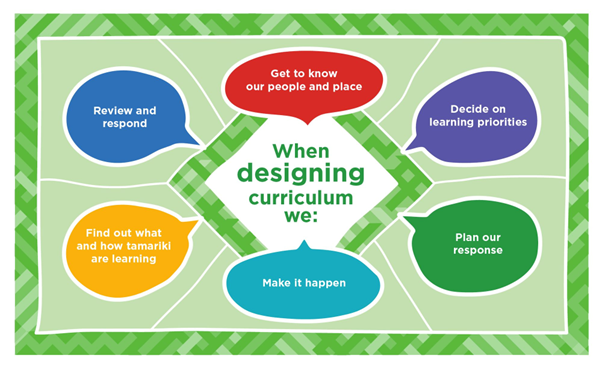 When designing curriculum we:

Get to know our people and place

Decide on learning priorities

Plan our response

Make it happen

Find out what and how tamariki are learning

Review and respond